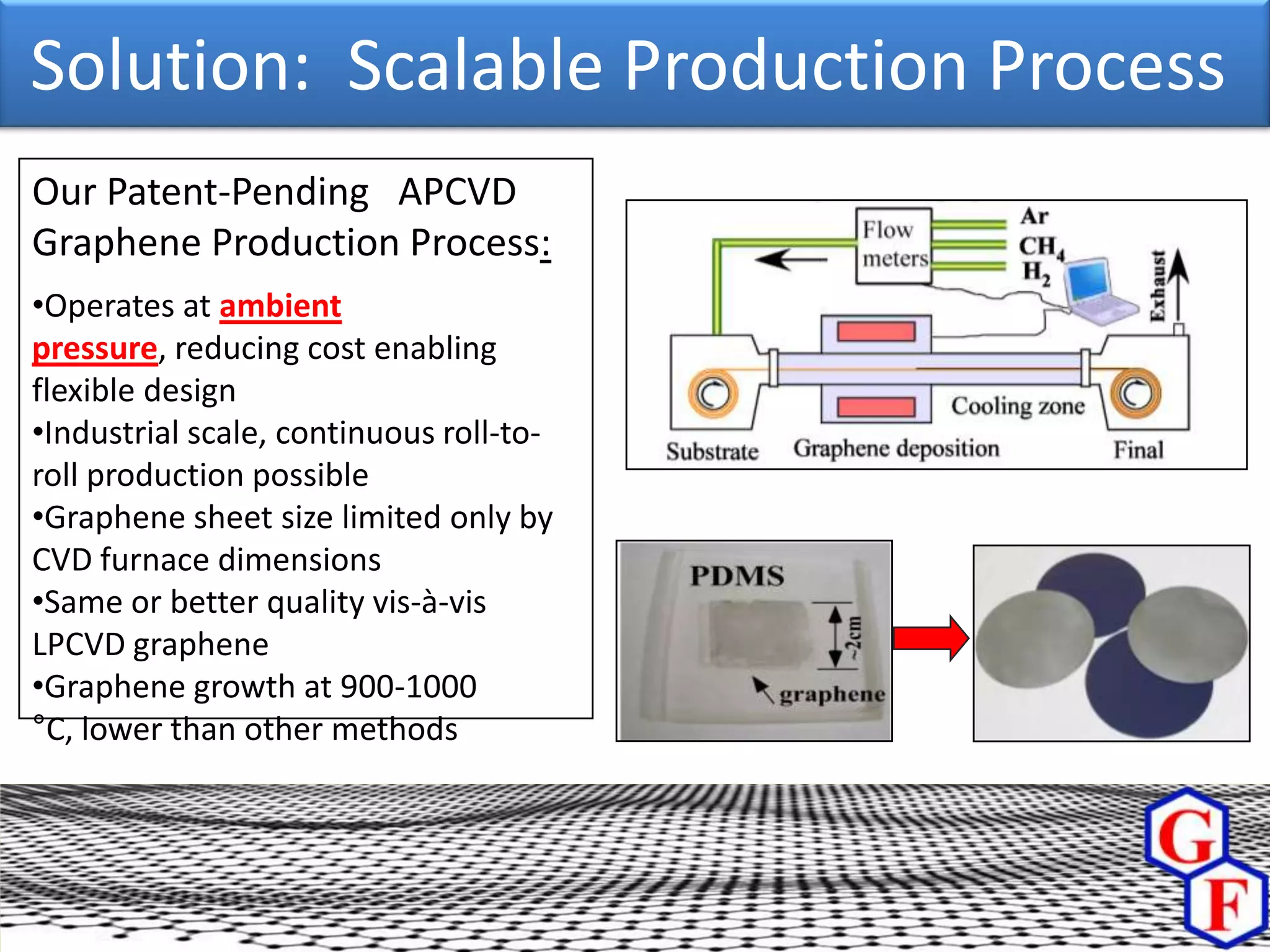 Solution: Scalable Production Process

Our Patent-Pending APCVD Graphene Production Process:

•Operates at ambient pressure, reducing cost enabling flexible design
•Industrial scale, continuous roll-to-roll production possible
•Graphene sheet size limited only by CVD furnace dimensions
•Same or better quality vis-à-vis LPCVD graphene
•Graphene growth at 900-1000 °C, lower than other methods

Flow meters
Ar
$CH_4$
$H_2$
Exhaust
Cooling zone
Substrate
Graphene deposition
Final

PDMS
~2cm
graphene

G
F